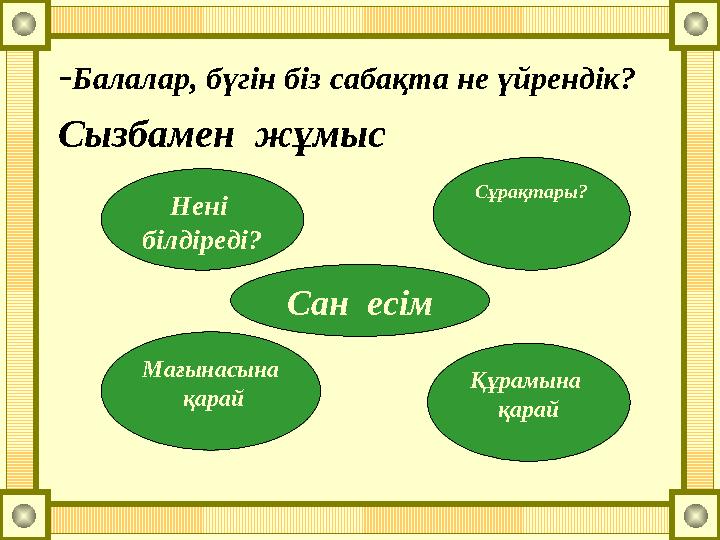 -Балалар, бүгін біз сабақта не үйрендік?

Сызбамен жұмыс

Нені білдіреді?

Сұрақтары?

Сан есім

Мағынасына қарай

Құрамына қарай